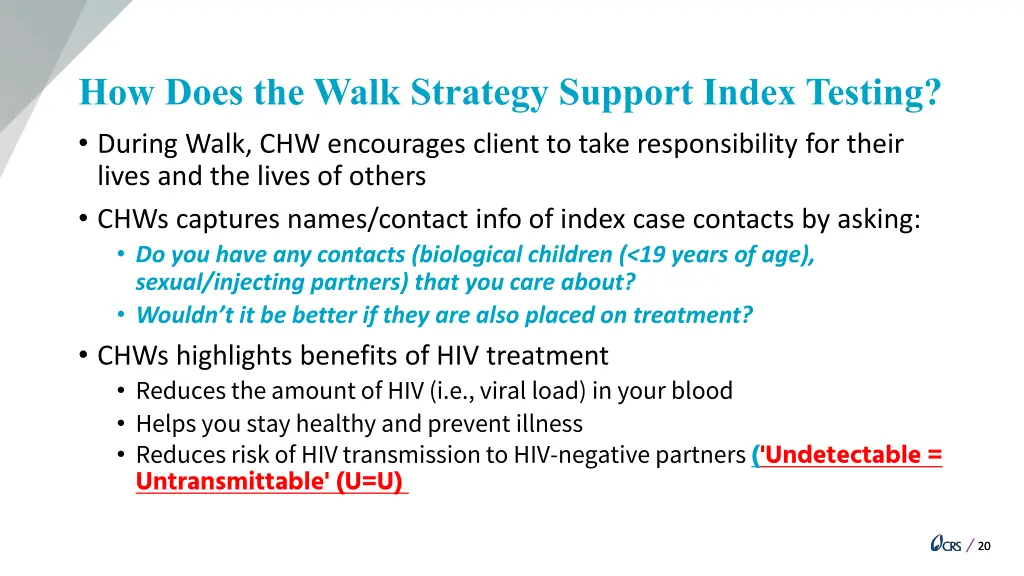 How Does the Walk Strategy Support Index Testing?

• During Walk, CHW encourages client to take responsibility for their lives and the lives of others

• CHWs captures names/contact info of index case contacts by asking:
  • Do you have any contacts (biological children (<19 years of age), sexual/injecting partners) that you care about?
  • Wouldn't it be better if they are also placed on treatment?

• CHWs highlights benefits of HIV treatment
  • Reduces the amount of HIV (i.e., viral load) in your blood
  • Helps you stay healthy and prevent illness
  • Reduces risk of HIV transmission to HIV-negative partners ('Undetectable = Untransmittable' (U=U)

CRS / 20